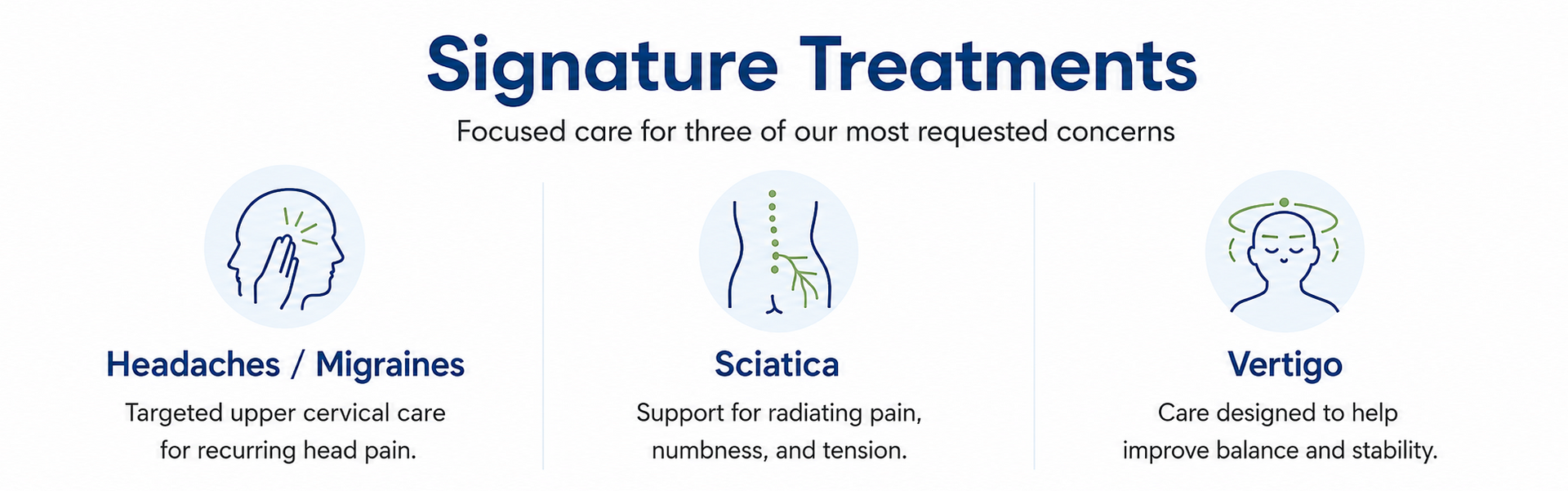 Signature Treatments

Focused care for three of our most requested concerns

Headaches / Migraines

Targeted upper cervical care for recurring head pain.

Sciatica

Support for radiating pain, numbness, and tension.

Vertigo

Care designed to help improve balance and stability.